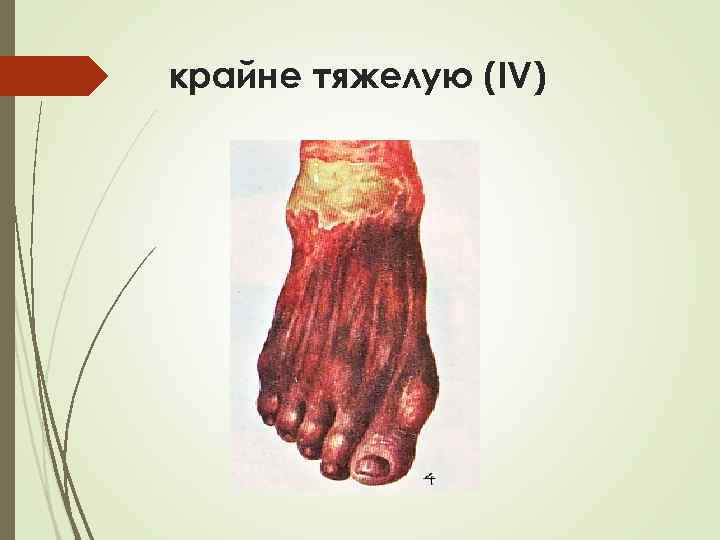 крайне тяжелую (IV)

4